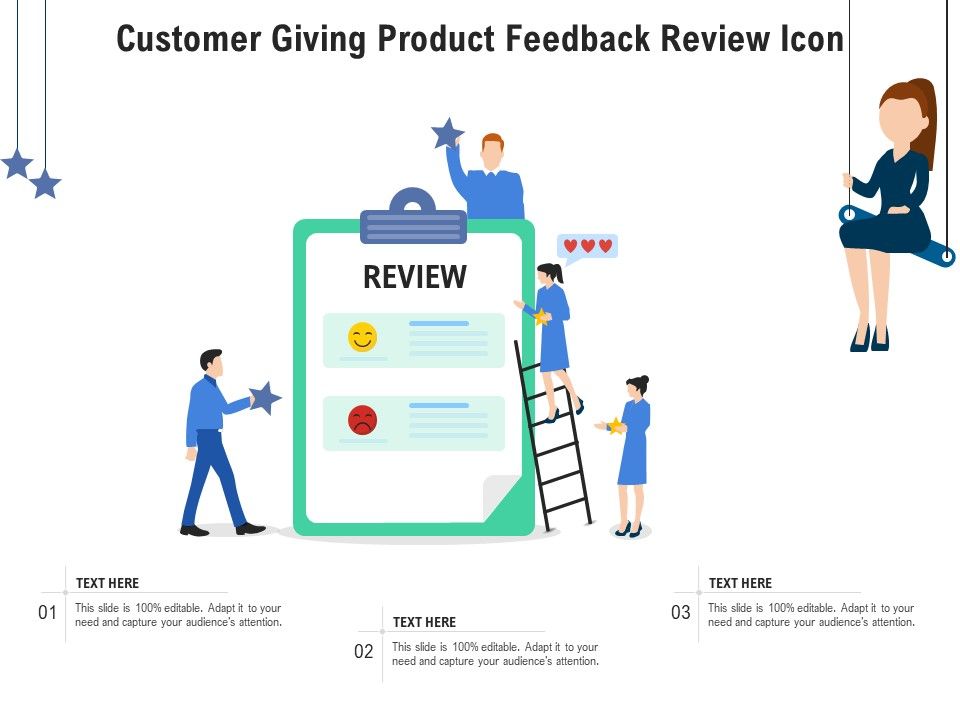 Customer Giving Product Feedback Review Icon

REVIEW

01
TEXT HERE
This slide is 100% editable. Adapt it to your need and capture your audience's attention.

02
TEXT HERE
This slide is 100% editable. Adapt it to your need and capture your audience's attention.

03
TEXT HERE
This slide is 100% editable. Adapt it to your need and capture your audience's attention.